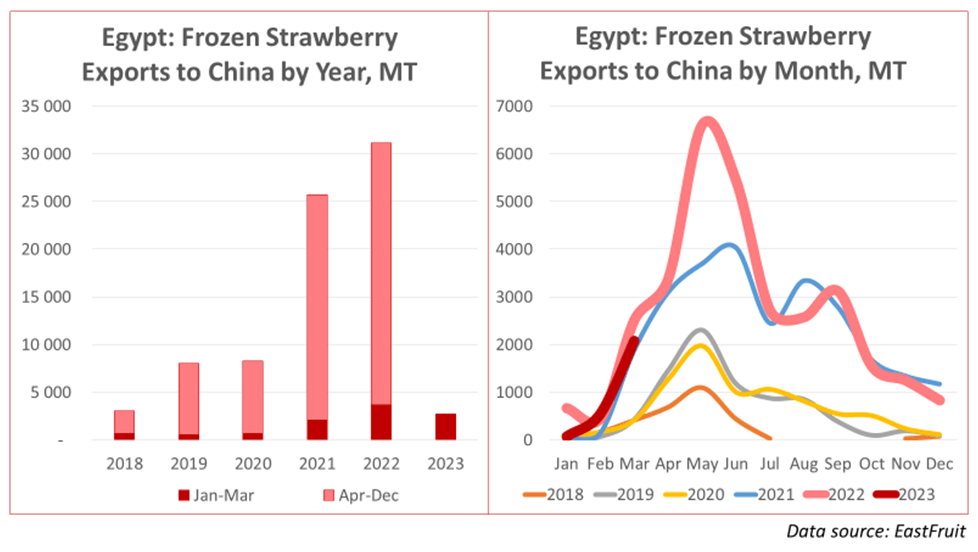 Egypt: Frozen Strawberry Exports to China by Year, MT

35 000
30 000
25 000
20 000
15 000
10 000
5 000
-

2018 2019 2020 2021 2022 2023

Jan-Mar Apr-Dec

Egypt: Frozen Strawberry Exports to China by Month, MT

7000
6000
5000
4000
3000
2000
1000
0

Jan Feb Mar Apr May Jun Jul Aug Sep Oct Nov Dec

2018 2019 2020 2021 2022 2023

Data source: EastFruit